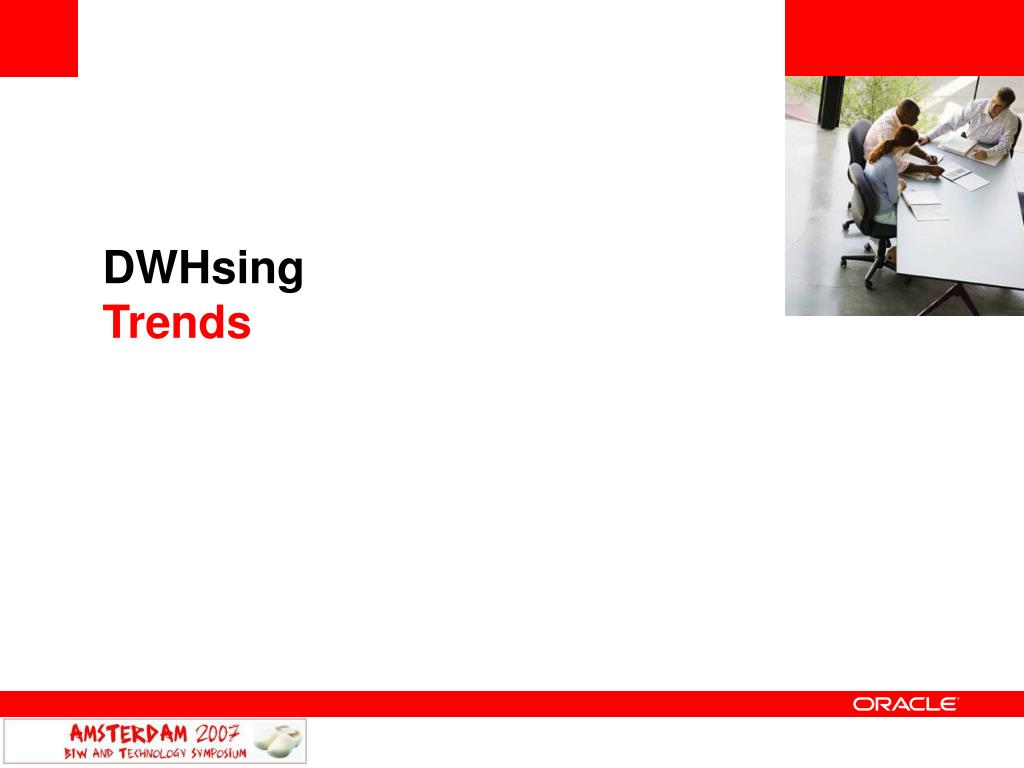 DWHsing
Trends

ORACLE

AMSTERDAM 2007
BIW AND TECHNOLOGY SYMPOSIUM